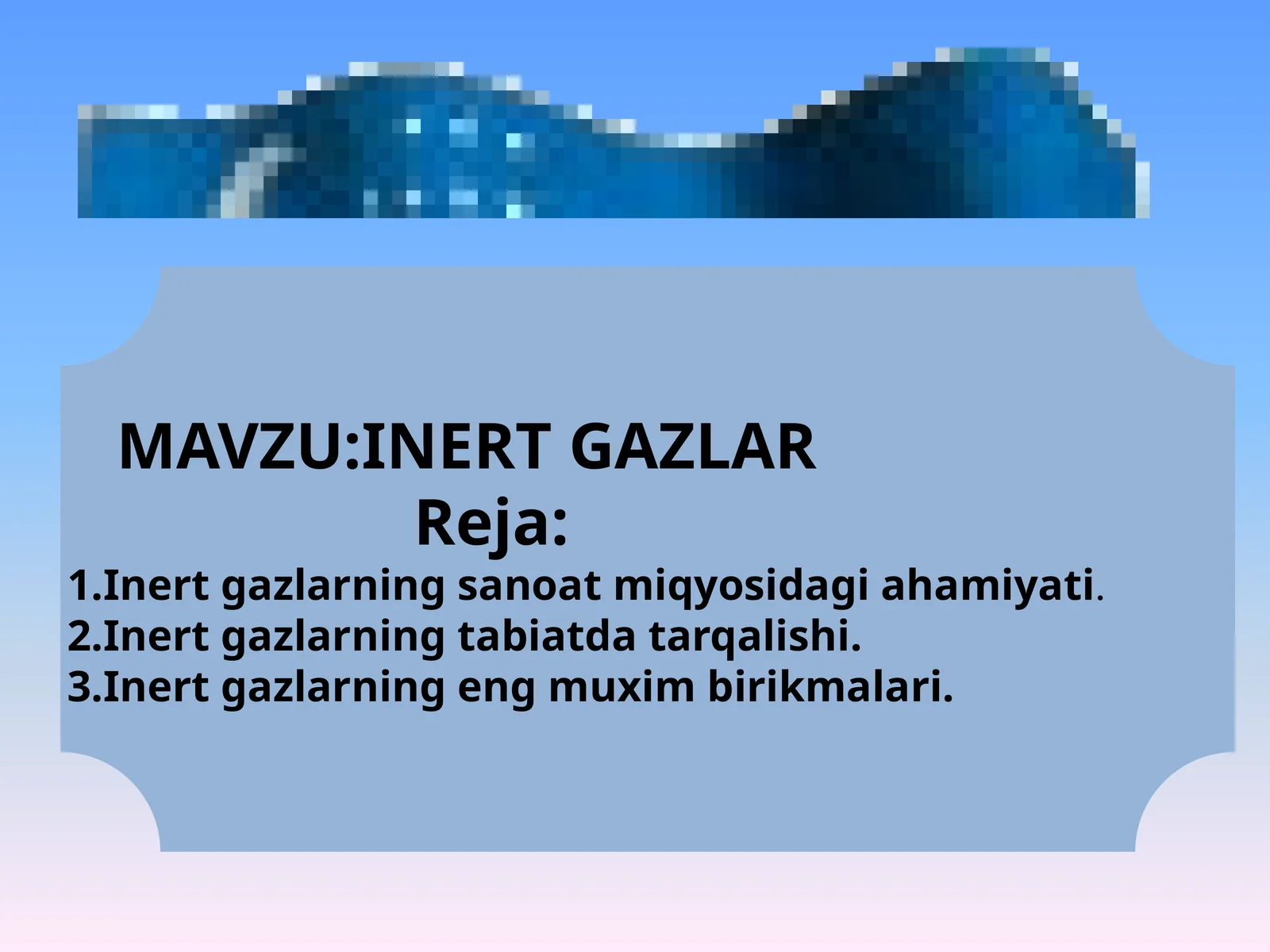 MAVZU:INERT GAZLAR

Reja:

1.Inert gazlarning sanoat miqyosidagi ahamiyati.
2.Inert gazlarning tabiatda tarqalishi.
3.Inert gazlarning eng muxim birikmalari.